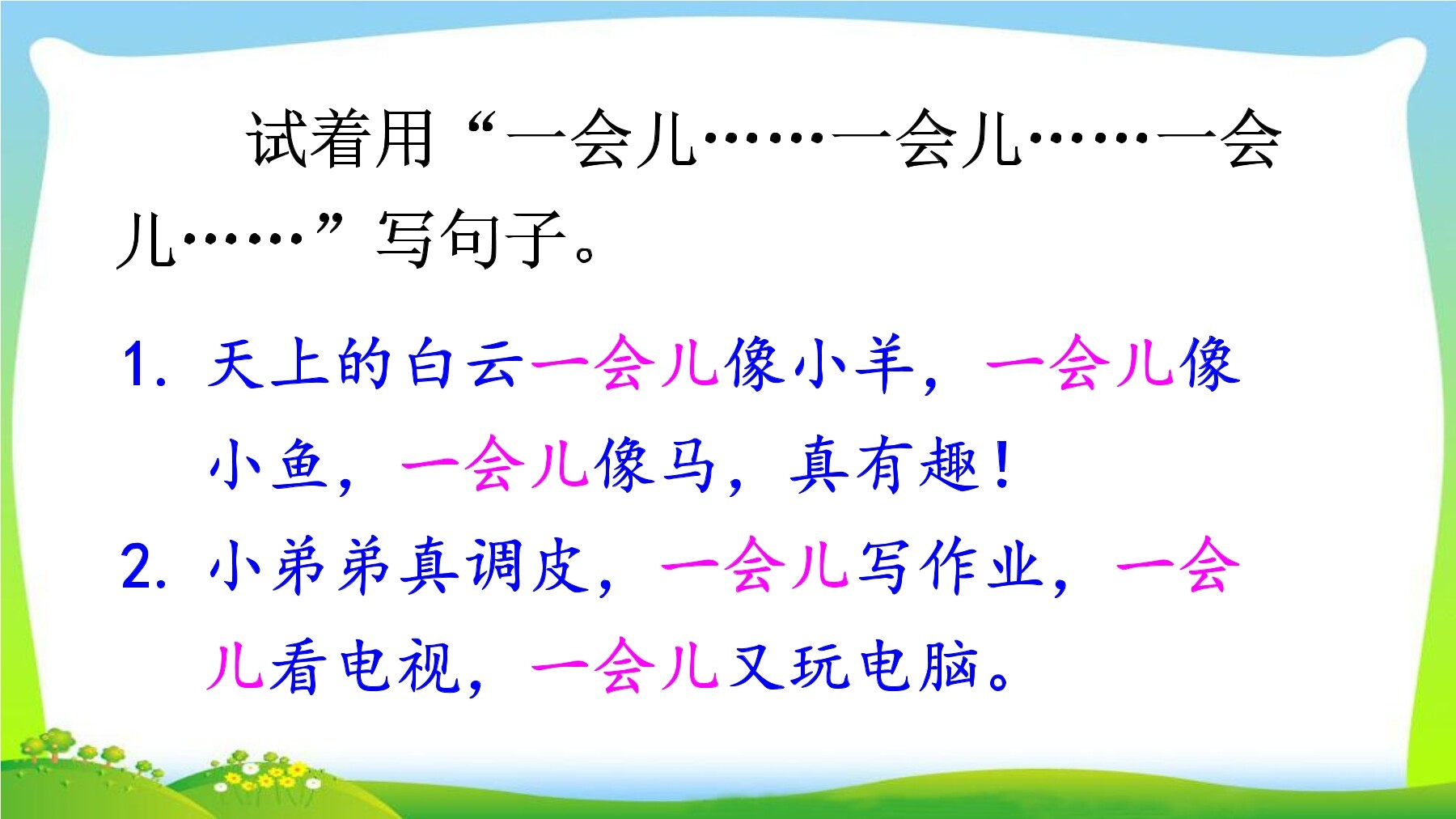 试着用“一会儿……一会儿……一会儿……”写句子。

1. 天上的白云一会儿像小羊，一会儿像小鱼，一会儿像马，真有趣！

2. 小弟弟真调皮，一会儿写作业，一会儿看电视，一会儿又玩电脑。